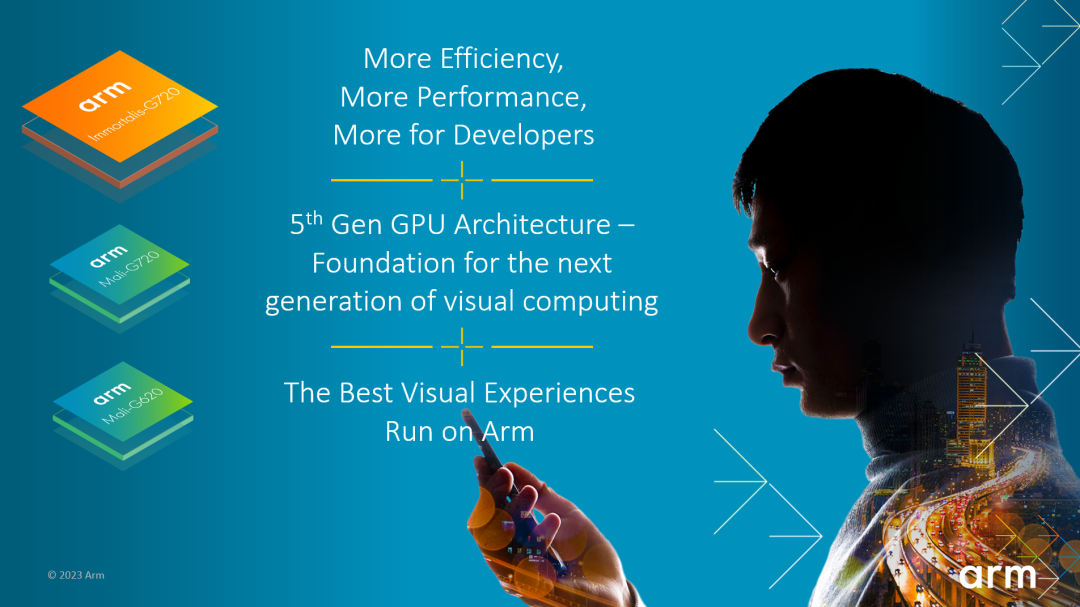 arm
Immortalis-G720

arm
Mali-G720

arm
Mali-G620

More Efficiency,
More Performance,
More for Developers

5$^{th}$ Gen GPU Architecture – Foundation for the next generation of visual computing

The Best Visual Experiences Run on Arm

© 2023 Arm

arm